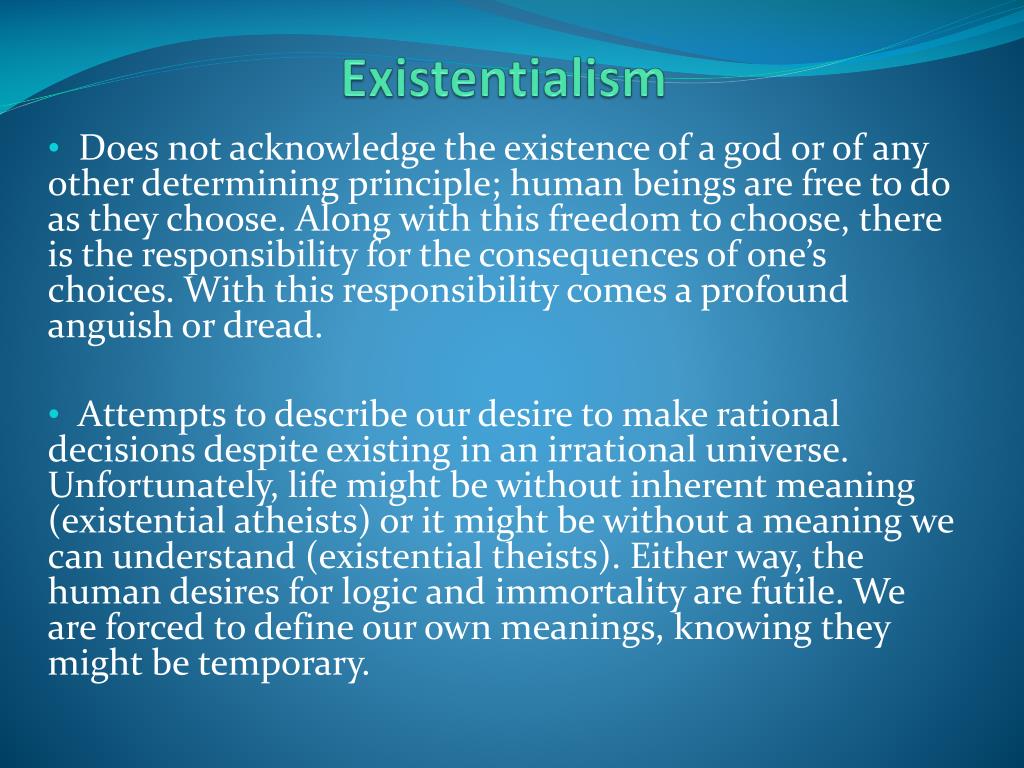 Existentialism

• Does not acknowledge the existence of a god or of any other determining principle; human beings are free to do as they choose. Along with this freedom to choose, there is the responsibility for the consequences of one's choices. With this responsibility comes a profound anguish or dread.

• Attempts to describe our desire to make rational decisions despite existing in an irrational universe. Unfortunately, life might be without inherent meaning (existential atheists) or it might be without a meaning we can understand (existential theists). Either way, the human desires for logic and immortality are futile. We are forced to define our own meanings, knowing they might be temporary.